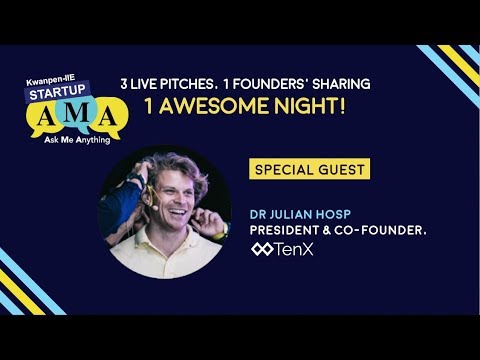 Kwanpen-IIE
STARTUP
AMA
Ask Me Anything

3 LIVE PITCHES. 1 FOUNDERS' SHARING
1 AWESOME NIGHT!

SPECIAL GUEST

DR JULIAN HOSP
PRESIDENT & CO-FOUNDER.
TenX